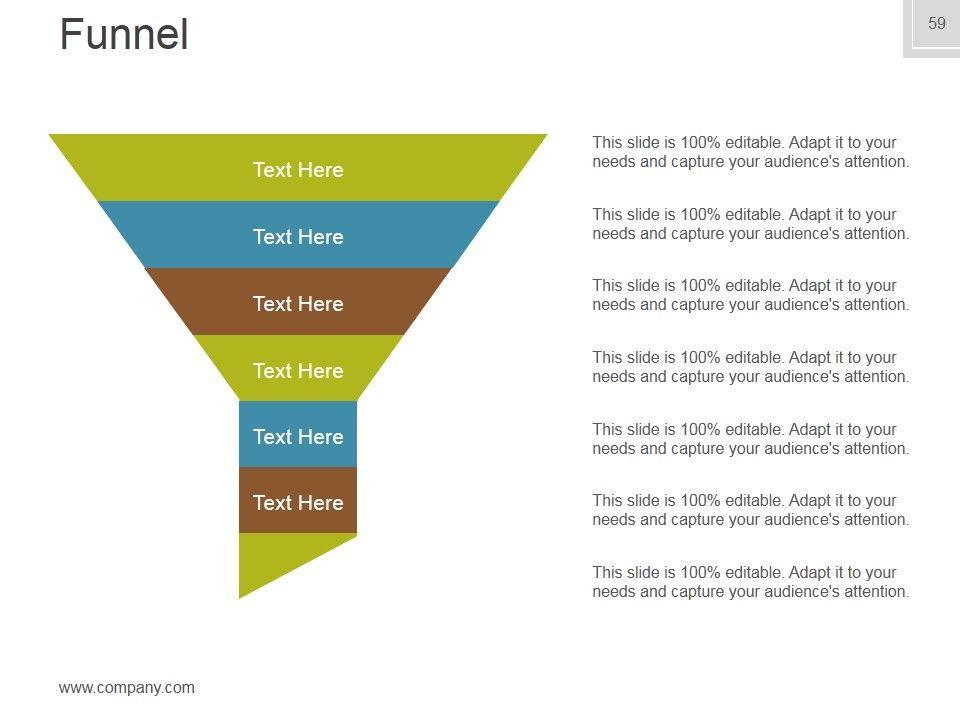 Funnel

59

Text Here

Text Here

Text Here

Text Here

Text Here

Text Here

This slide is 100% editable. Adapt it to your needs and capture your audience's attention.

This slide is 100% editable. Adapt it to your needs and capture your audience's attention.

This slide is 100% editable. Adapt it to your needs and capture your audience's attention.

This slide is 100% editable. Adapt it to your needs and capture your audience's attention.

This slide is 100% editable. Adapt it to your needs and capture your audience's attention.

This slide is 100% editable. Adapt it to your needs and capture your audience's attention.

This slide is 100% editable. Adapt it to your needs and capture your audience's attention.

www.company.com